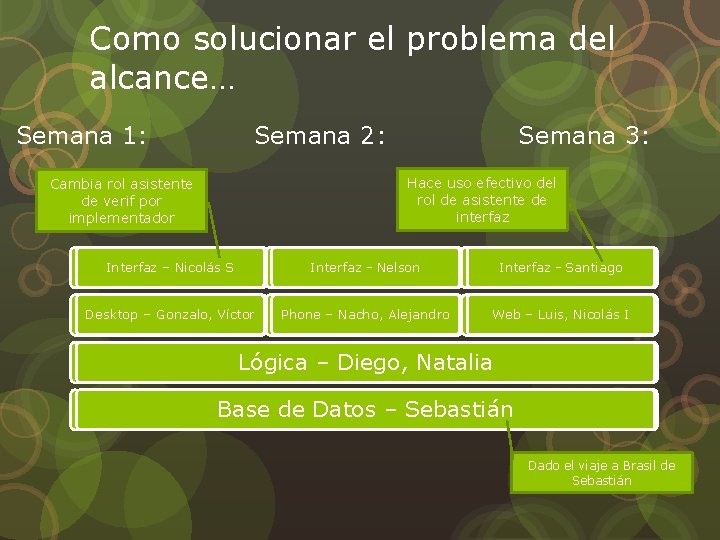 Como solucionar el problema del alcance…

Semana 1:

Semana 2:

Semana 3:

Cambia rol asistente de verif por implementador

Hace uso efectivo del rol de asistente de interfaz

Interfaz – Nicolás S

Interfaz - Nelson

Interfaz - Santiago

Desktop – Gonzalo, Víctor

Phone – Nacho, Alejandro

Web – Luis, Nicolás I

Lógica – Diego, Natalia

Base de Datos – Sebastián

Dado el viaje a Brasil de Sebastián